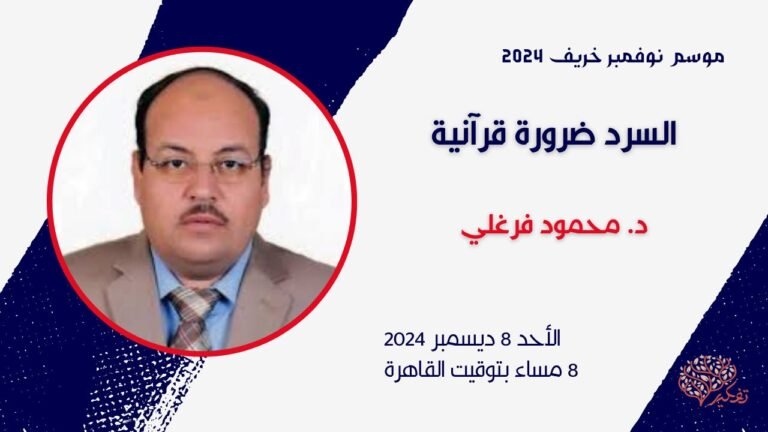 موسم نوفمبر خريف 2024

السرد ضرورة قرآنية

د. محمود فرغلي

الأحد 8 ديسمبر 2024
8 مساء بتوقيت القاهرة

تفكير